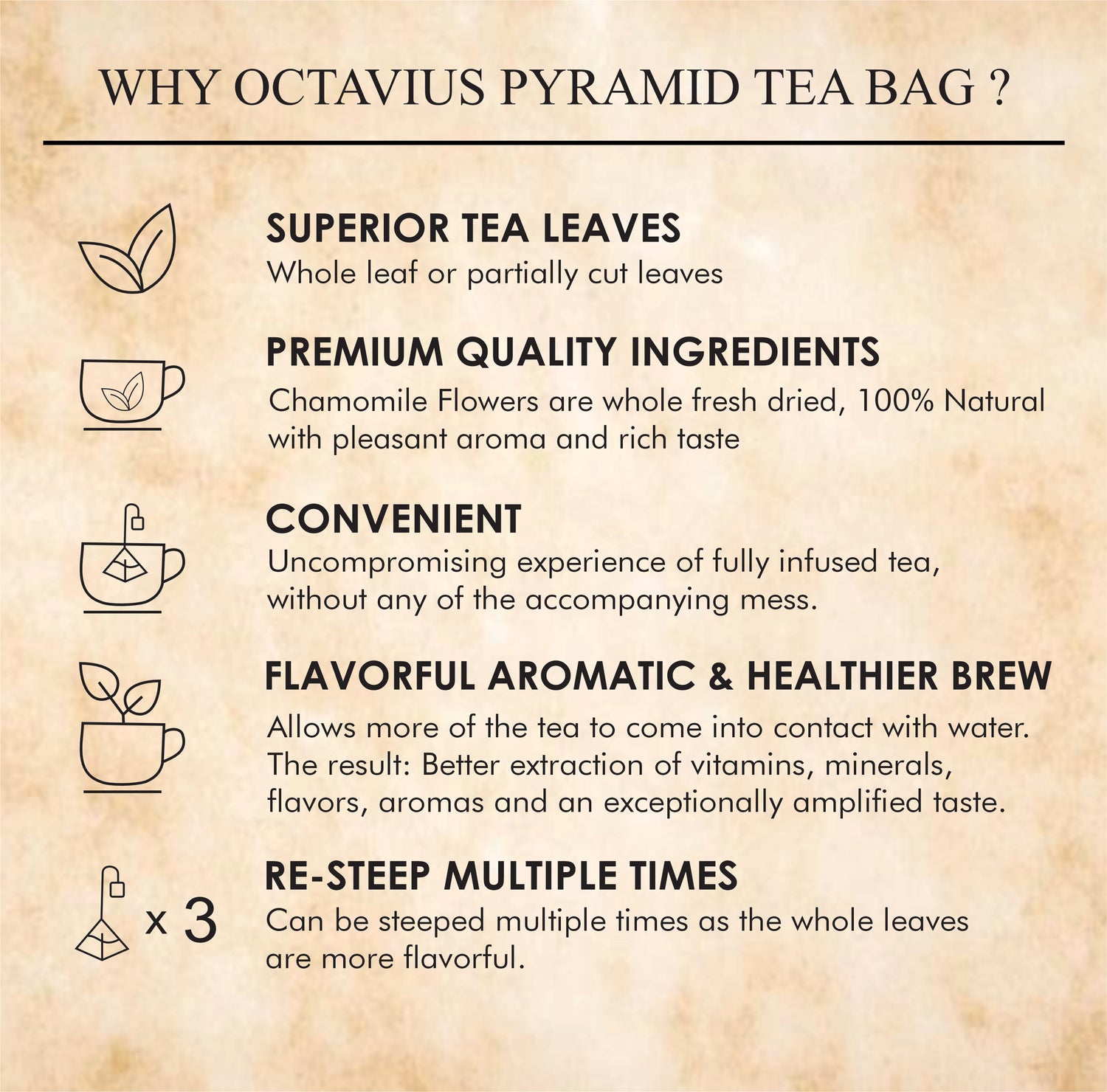 WHY OCTAVIUS PYRAMID TEA BAG ?

SUPERIOR TEA LEAVES
Whole leaf or partially cut leaves

PREMIUM QUALITY INGREDIENTS
Chamomile Flowers are whole fresh dried, 100% Natural with pleasant aroma and rich taste

CONVENIENT
Uncompromising experience of fully infused tea, without any of the accompanying mess.

FLAVORFUL AROMATIC & HEALTHIER BREW
Allows more of the tea to come into contact with water. The result: Better extraction of vitamins, minerals, flavors, aromas and an exceptionally amplified taste.

x 3

RE-STEEP MULTIPLE TIMES
Can be steeped multiple times as the whole leaves are more flavorful.